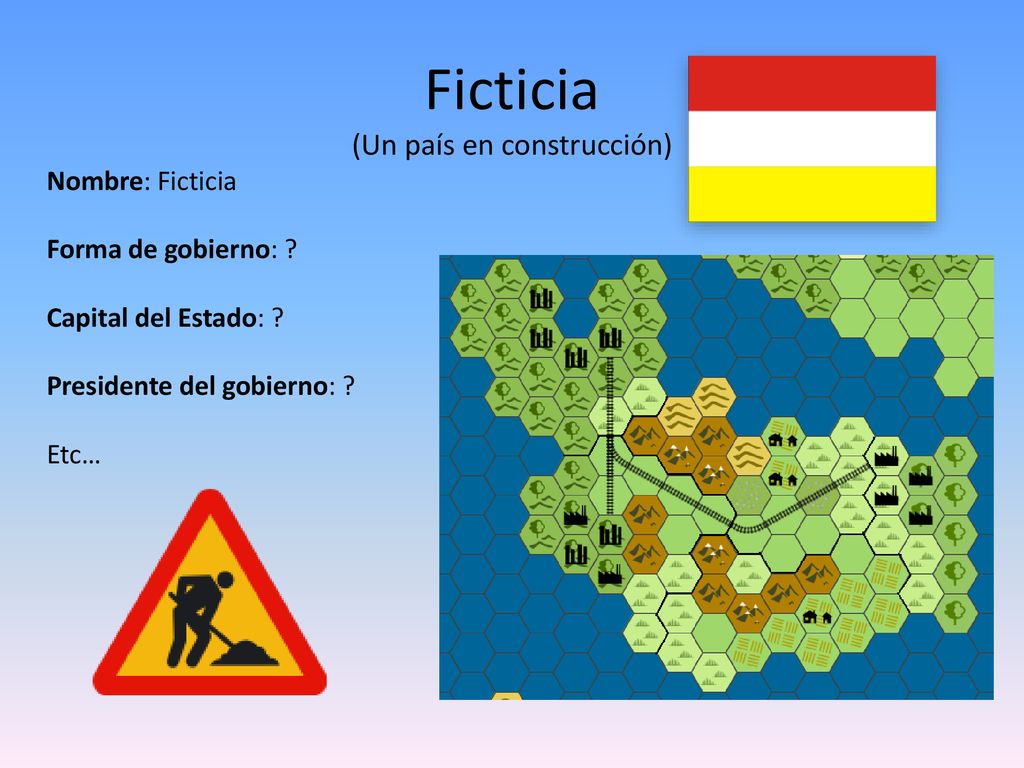 Ficticia
(Un país en construcción)

Nombre: Ficticia

Forma de gobierno: ?

Capital del Estado: ?

Presidente del gobierno: ?

Etc…